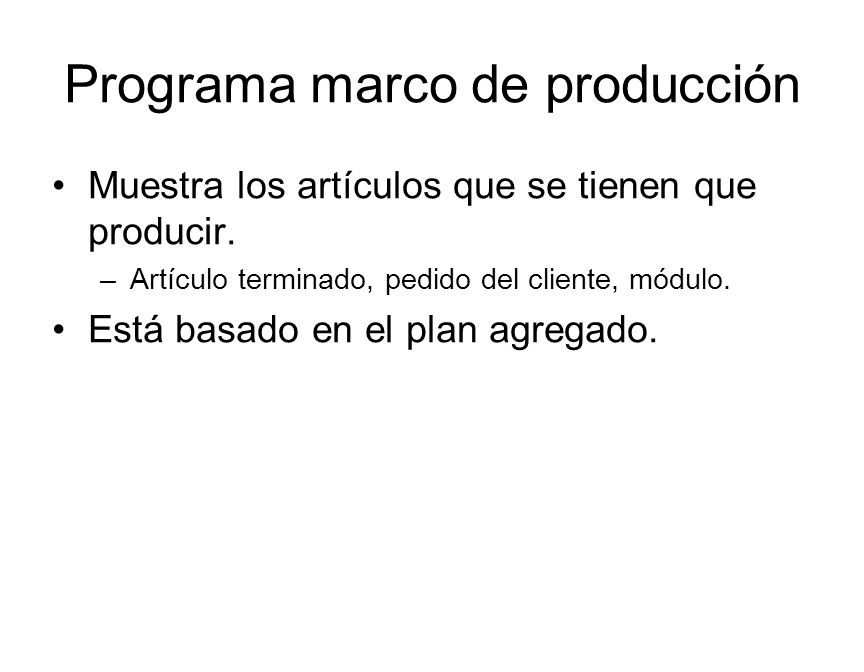 Programa marco de producción

• Muestra los artículos que se tienen que producir.
  – Artículo terminado, pedido del cliente, módulo.
• Está basado en el plan agregado.